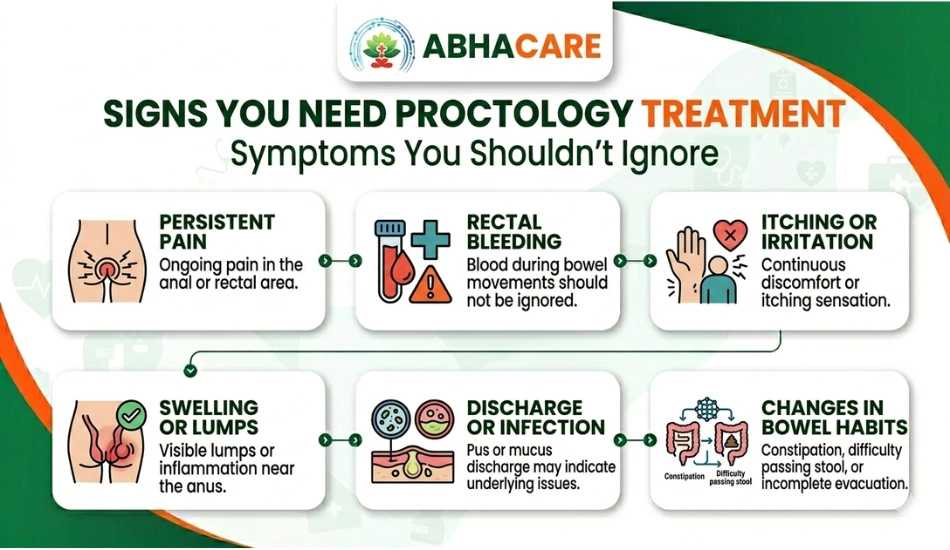 ABHACARE

SIGNS YOU NEED PROCTOLOGY TREATMENT
Symptoms You Shouldn't Ignore

PERSISTENT PAIN
Ongoing pain in the anal or rectal area.

RECTAL BLEEDING
Blood during bowel movements should not be ignored.

ITCHING OR IRRITATION
Continuous discomfort or itching sensation.

SWELLING OR LUMPS
Visible lumps or inflammation near the anus.

DISCHARGE OR INFECTION
Pus or mucus discharge may indicate underlying issues.

Constipation
Difficulty passing stool

CHANGES IN BOWEL HABITS
Constipation, difficulty passing stool, or incomplete evacuation.